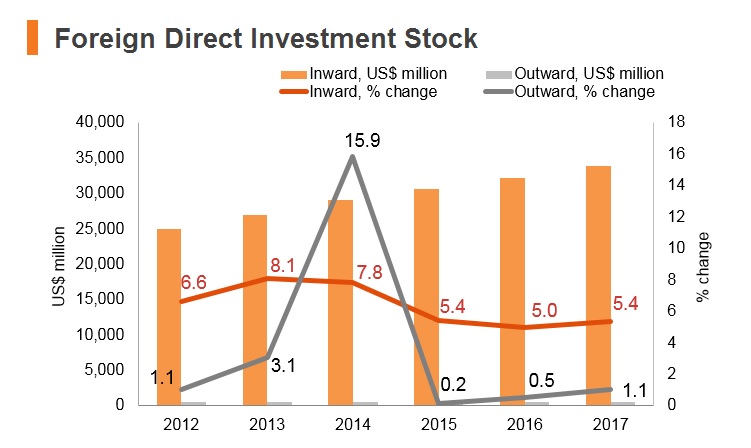 Foreign Direct Investment Stock

Inward, US$ million
Outward, US$ million
Inward, % change
Outward, % change

40,000
35,000
30,000
25,000
20,000
15,000
10,000
5,000
0

US$ million

18
16
14
12
10
8
6
4
2
0

% change

6.6
8.1
7.8
5.4
5.0
5.4

1.1
3.1
15.9
0.2
0.5
1.1

2012
2013
2014
2015
2016
2017